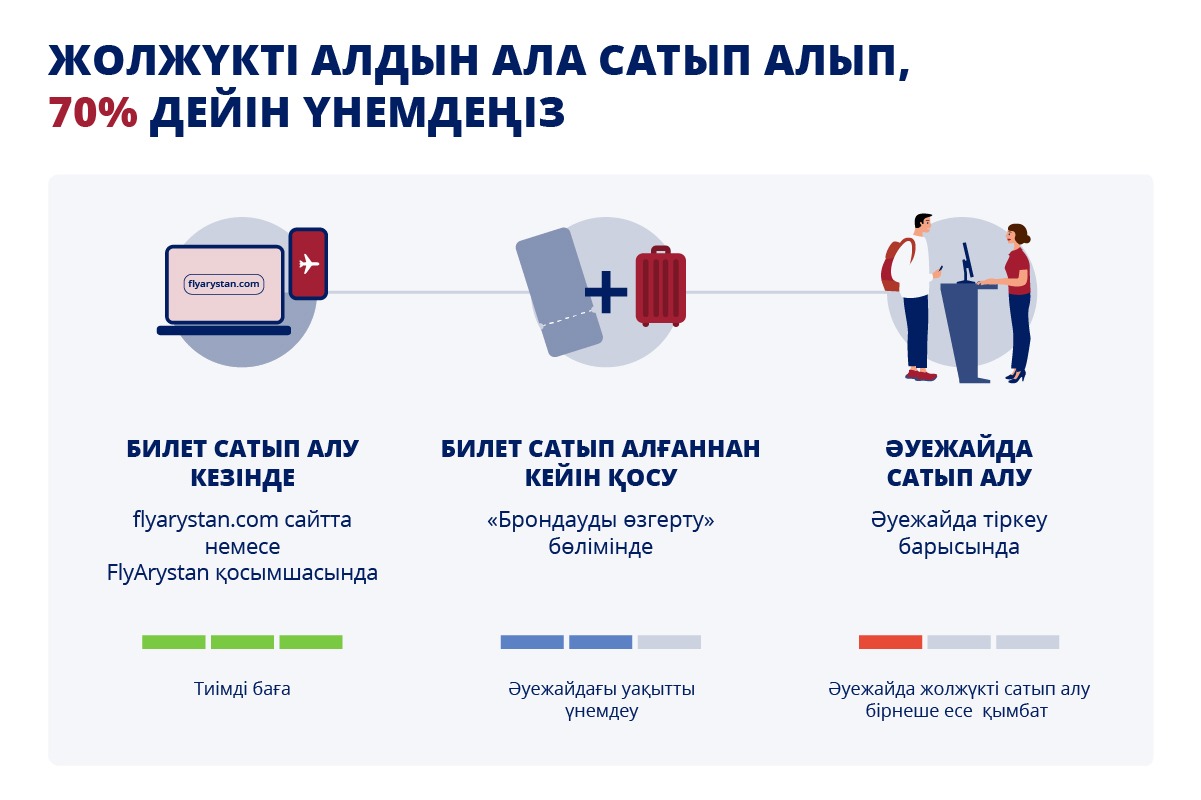 ЖОЛЖҮКТІ АЛДЫН АЛА САТЫП АЛЫП,
70% ДЕЙІН ҮНЕМДЕҢІЗ

flyarystan.com

БИЛЕТ САТЫП АЛУ КЕЗІНДЕ

flyarystan.com сайтта немесе FlyArystan қосымшасында

Тиімді баға

БИЛЕТ САТЫП АЛҒАННАН КЕЙІН ҚОСУ

«Брондауды өзгерту» бөлімінде

Әуежайдағы уақытты үнемдеу

ӘУЕЖАЙДА САТЫП АЛУ

Әуежайда тіркеу барысында

Әуежайда жолжүкті сатып алу бірнеше есе қымбат